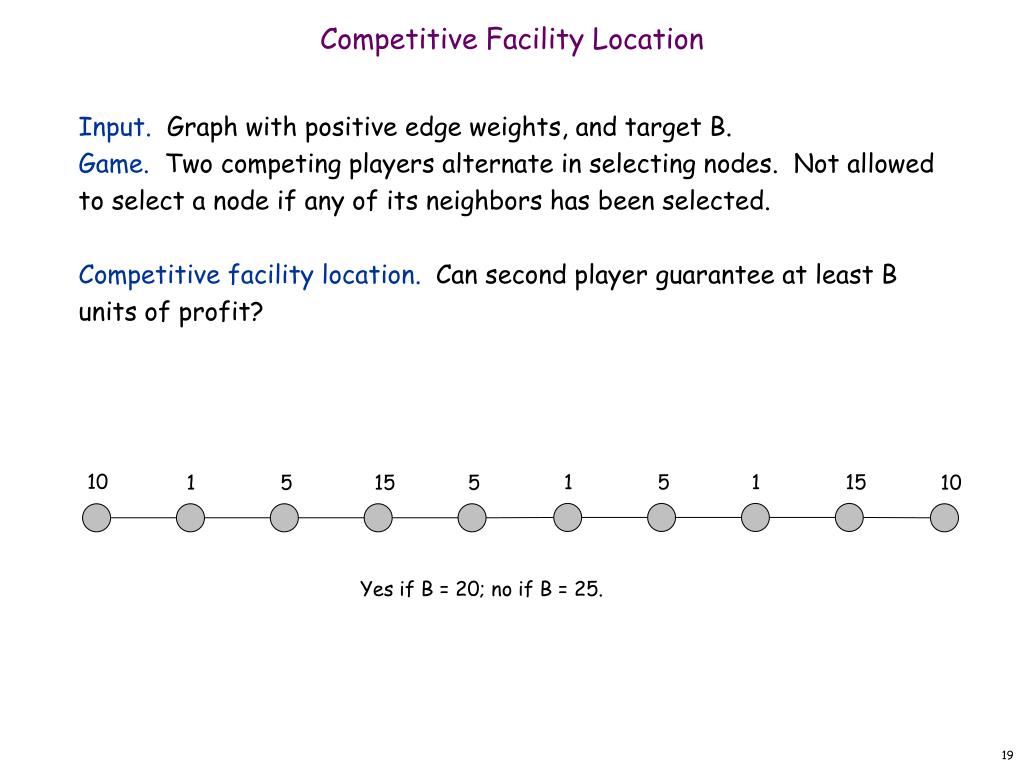 Competitive Facility Location

Input. Graph with positive edge weights, and target B.
Game. Two competing players alternate in selecting nodes. Not allowed to select a node if any of its neighbors has been selected.

Competitive facility location. Can second player guarantee at least B units of profit?

10 1 5 15 5 1 5 1 15 10

Yes if B = 20; no if B = 25.

19